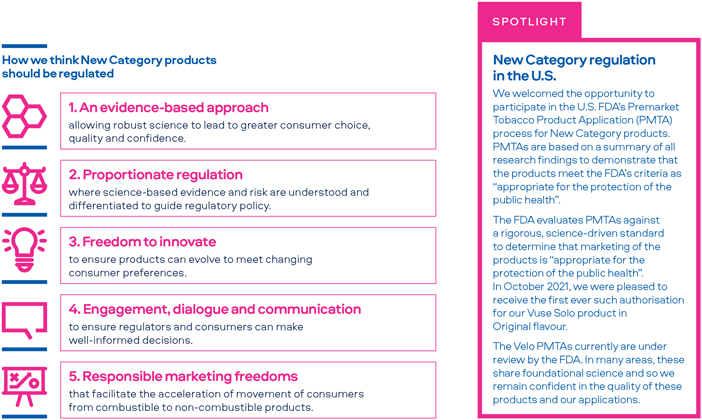 How we think New Category products should be regulated

1. An evidence-based approach
allowing robust science to lead to greater consumer choice, quality and confidence.

2. Proportionate regulation
where science-based evidence and risk are understood and differentiated to guide regulatory policy.

3. Freedom to innovate
to ensure products can evolve to meet changing consumer preferences.

4. Engagement, dialogue and communication
to ensure regulators and consumers can make well-informed decisions.

5. Responsible marketing freedoms
that facilitate the acceleration of movement of consumers from combustible to non-combustible products.

SPOTLIGHT

New Category regulation in the U.S.

We welcomed the opportunity to participate in the U.S. FDA's Premarket Tobacco Product Application (PMTA) process for New Category products. PMTAs are based on a summary of all research findings to demonstrate that the products meet the FDA's criteria as "appropriate for the protection of the public health".

The FDA evaluates PMTAs against a rigorous, science-driven standard to determine that marketing of the products is "appropriate for the protection of the public health". In October 2021, we were pleased to receive the first ever such authorisation for our Vuse Solo product in Original flavour.

The Velo PMTAs currently are under review by the FDA. In many areas, these share foundational science and so we remain confident in the quality of these products and our applications.